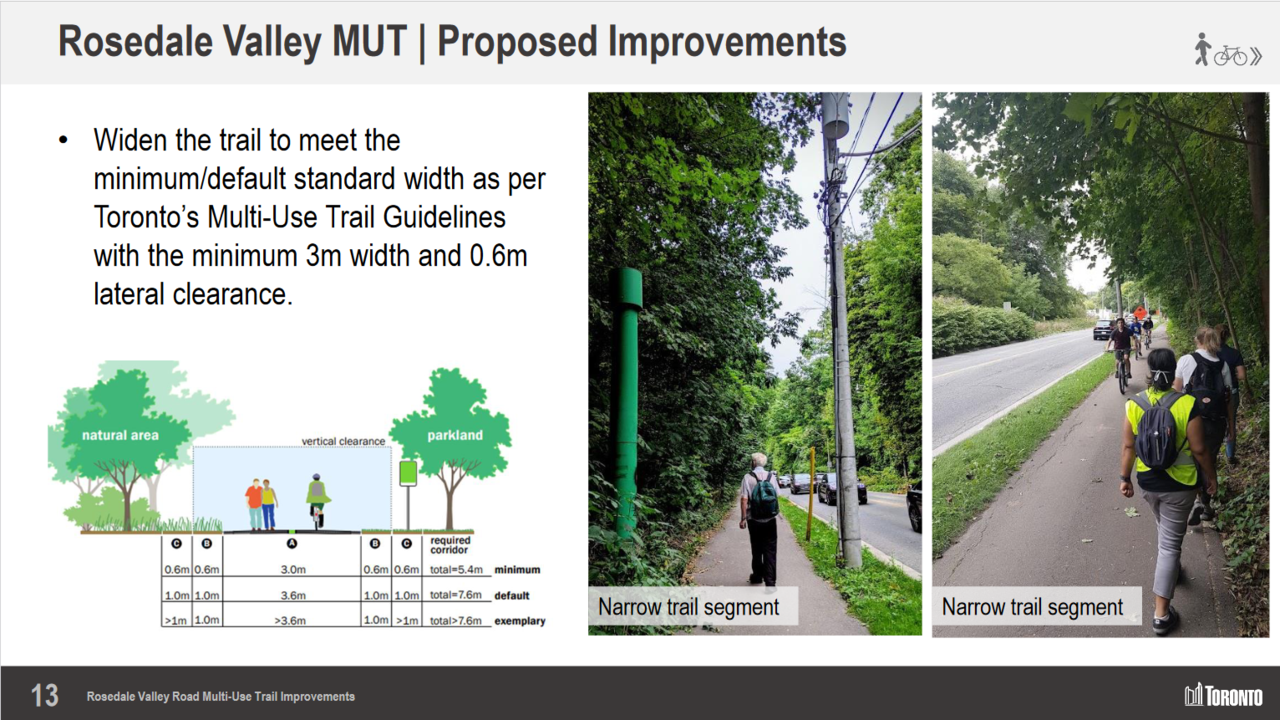 Rosedale Valley MUT | Proposed Improvements

• Widen the trail to meet the minimum/default standard width as per Toronto's Multi-Use Trail Guidelines with the minimum 3m width and 0.6m lateral clearance.

natural area
vertical clearance
parkland

| C | B | A | B | C | required corridor | |
|---|---|---|---|---|---|---|
| 0.6m | 0.6m | 3.0m | 0.6m | 0.6m | total=5.4m | minimum |
| 1.0m | 1.0m | 3.6m | 1.0m | 1.0m | total=7.6m | default |
| >1m | 1.0m | >3.6m | 1.0m | >1m | total>7.6m | exemplary |

Narrow trail segment

Narrow trail segment

13 Rosedale Valley Road Multi-Use Trail Improvements

TORONTO